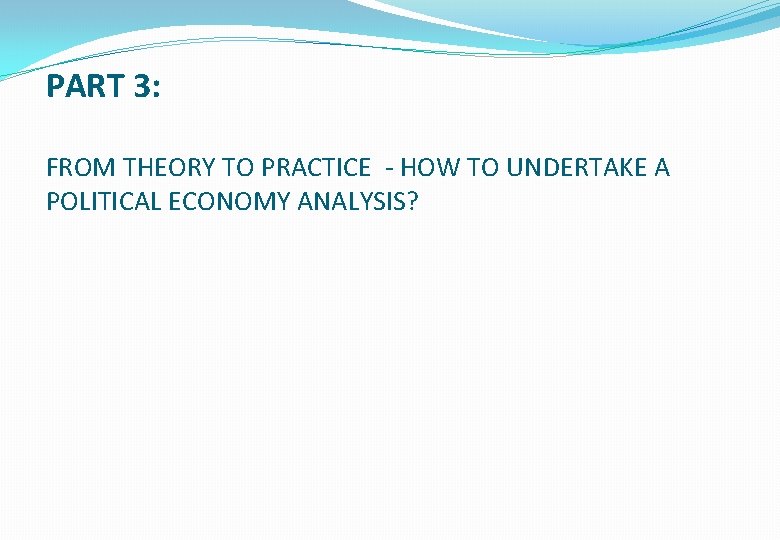 PART 3:

FROM THEORY TO PRACTICE - HOW TO UNDERTAKE A POLITICAL ECONOMY ANALYSIS?